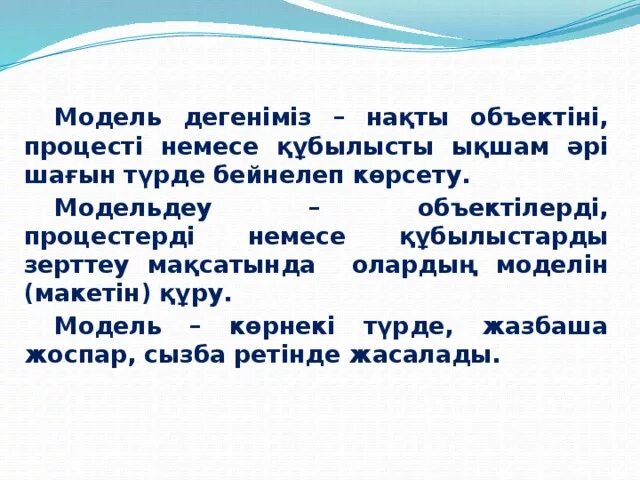 Модель дегеніміз – нақты объектіні, процесті немесе құбылысты ықшам әрі шағын түрде бейнелеп көрсету.

Модельдеу – объектілерді, процестерді немесе құбылыстарды зерттеу мақсатында олардың моделін (макетін) құру.

Модель – көрнекі түрде, жазбаша жоспар, сызба ретінде жасалады.